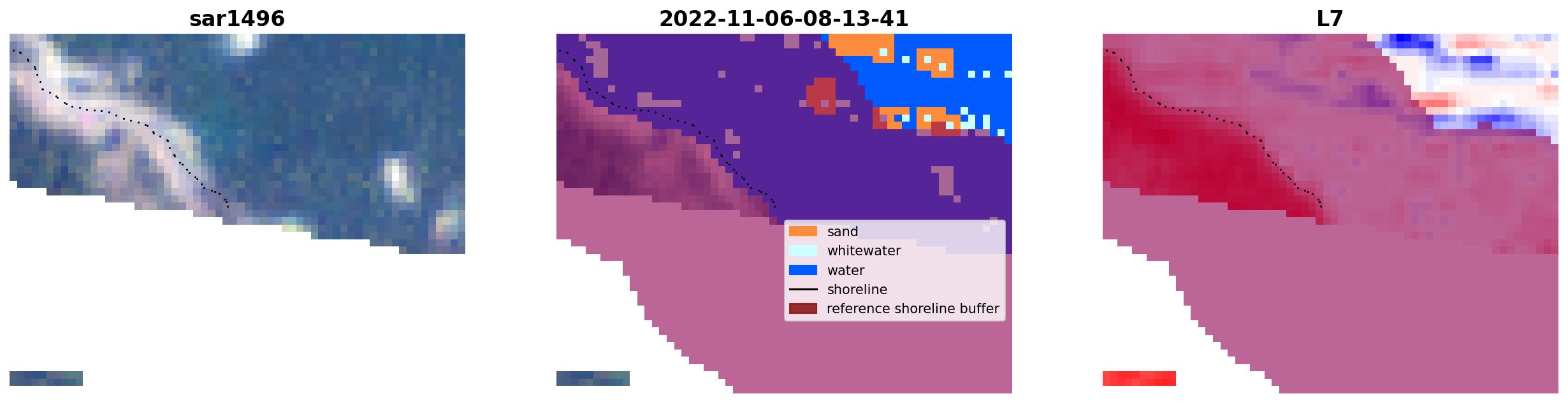 sar1496

2022-11-06-08-13-41

sand
whitewater
water
shoreline
reference shoreline buffer

L7